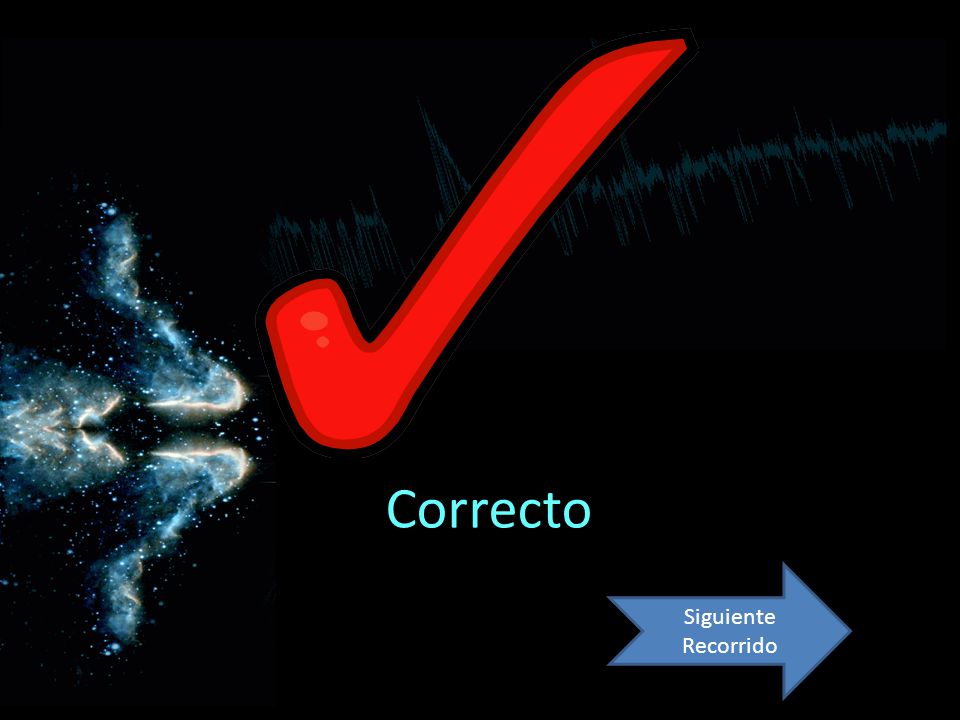 Correcto

Siguiente Recorrido